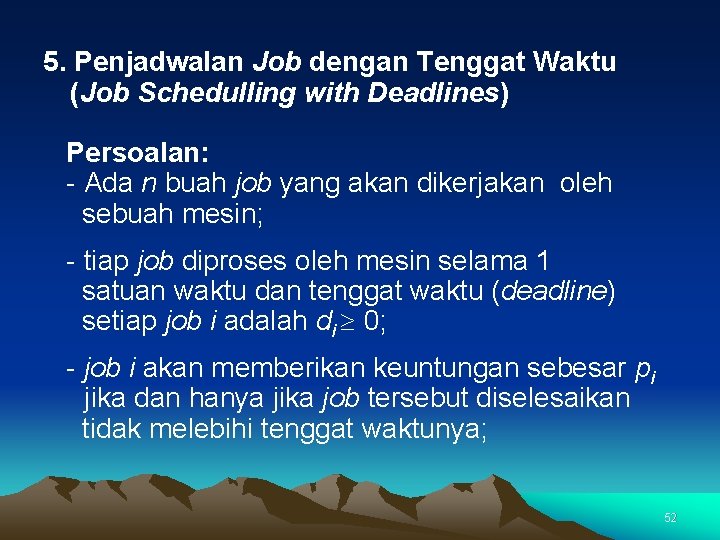 5. Penjadwalan Job dengan Tenggat Waktu (Job Schedulling with Deadlines)

Persoalan:
- Ada $n$ buah job yang akan dikerjakan oleh sebuah mesin;

- tiap job diproses oleh mesin selama 1 satuan waktu dan tenggat waktu (deadline) setiap job $i$ adalah $d_i \geq 0$;

- job $i$ akan memberikan keuntungan sebesar $p_i$ jika dan hanya jika job tersebut diselesaikan tidak melebihi tenggat waktunya;

52